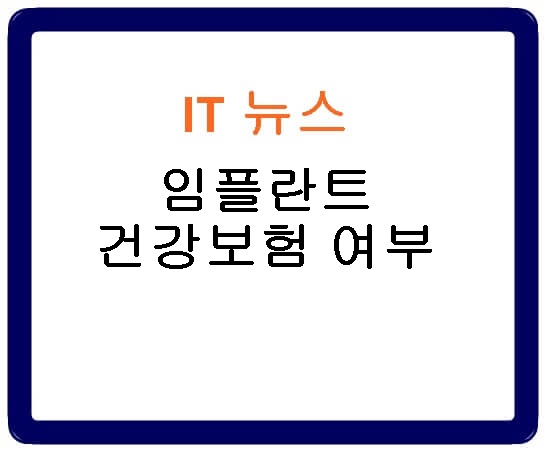 IT 뉴스

임플란트
건강보험 여부